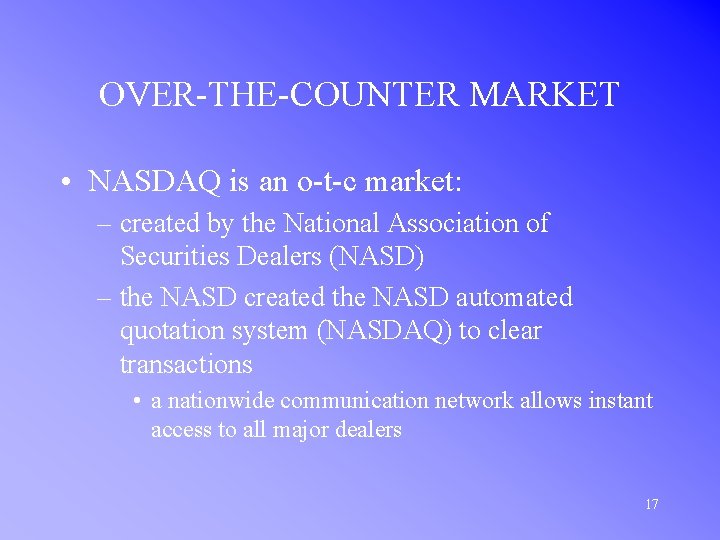 OVER-THE-COUNTER MARKET

• NASDAQ is an o-t-c market:

– created by the National Association of Securities Dealers (NASD)

– the NASD created the NASD automated quotation system (NASDAQ) to clear transactions

• a nationwide communication network allows instant access to all major dealers

17